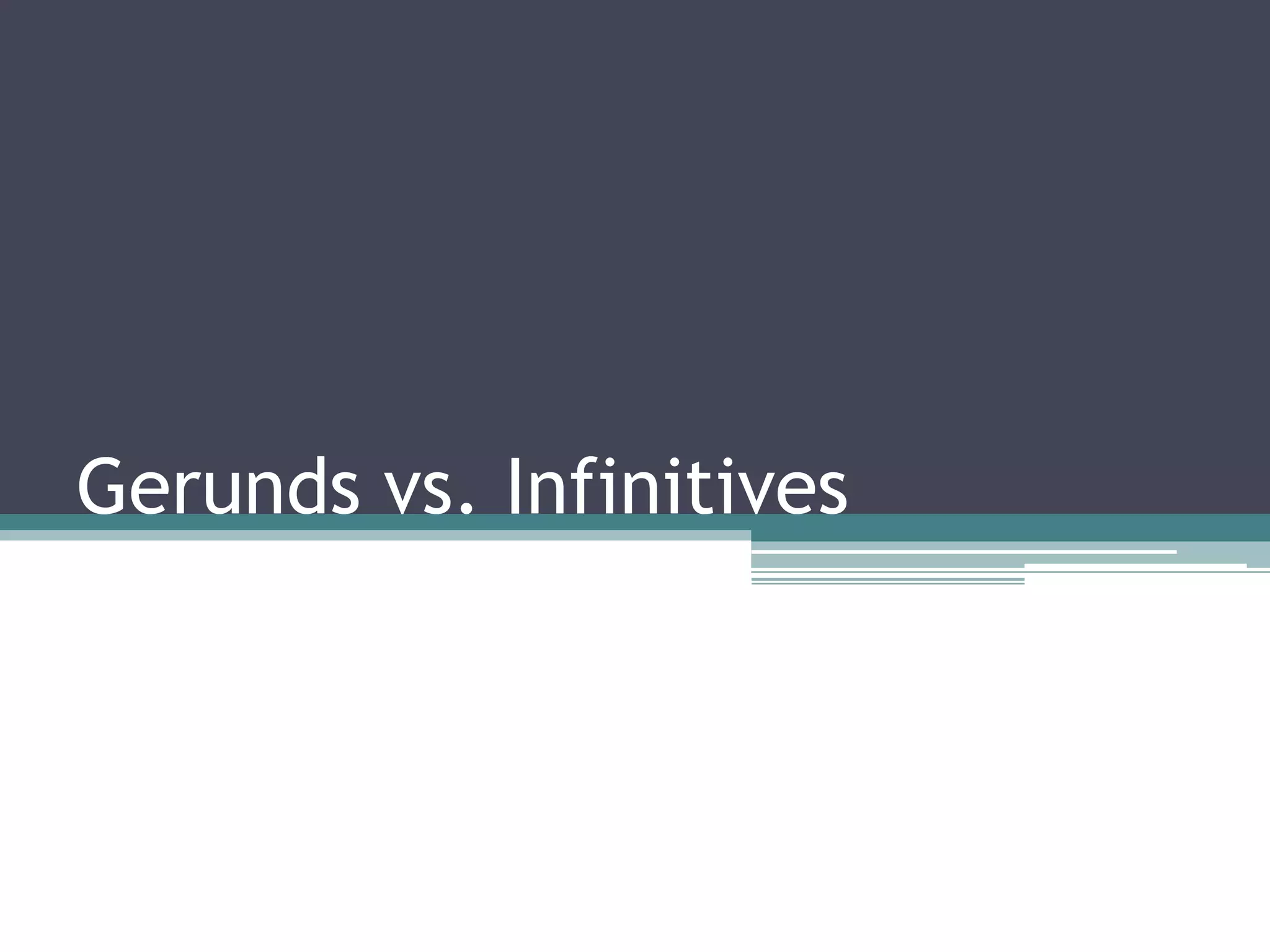 Gerunds vs. Infinitives